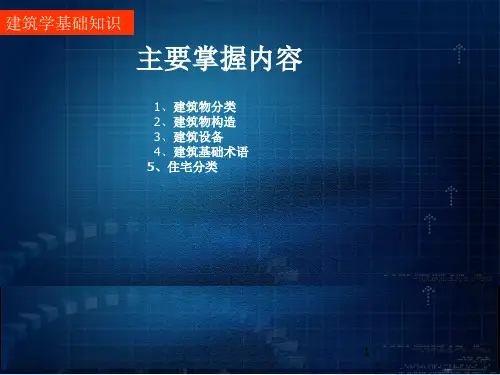 建筑学基础知识

主要掌握内容

1、建筑物分类
2、建筑物构造
3、建筑设备
4、建筑基础术语
5、住宅分类

1